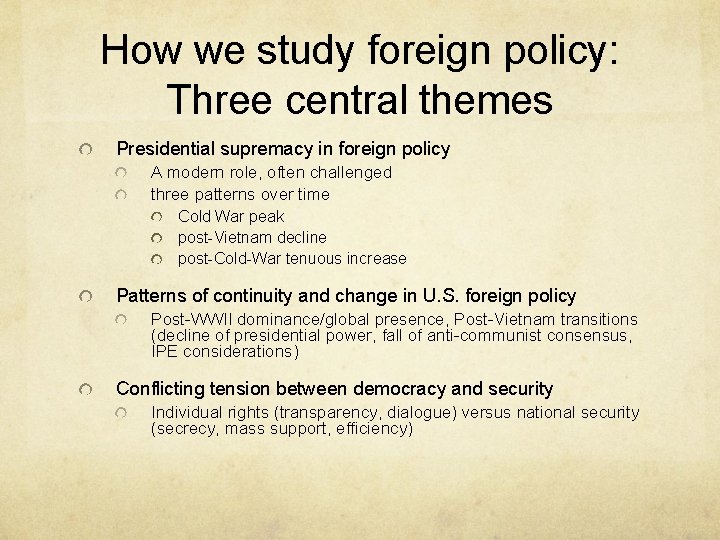 How we study foreign policy: Three central themes

Presidential supremacy in foreign policy

A modern role, often challenged

three patterns over time

Cold War peak

post-Vietnam decline

post-Cold-War tenuous increase

Patterns of continuity and change in U.S. foreign policy

Post-WWII dominance/global presence, Post-Vietnam transitions (decline of presidential power, fall of anti-communist consensus, IPE considerations)

Conflicting tension between democracy and security

Individual rights (transparency, dialogue) versus national security (secrecy, mass support, efficiency)